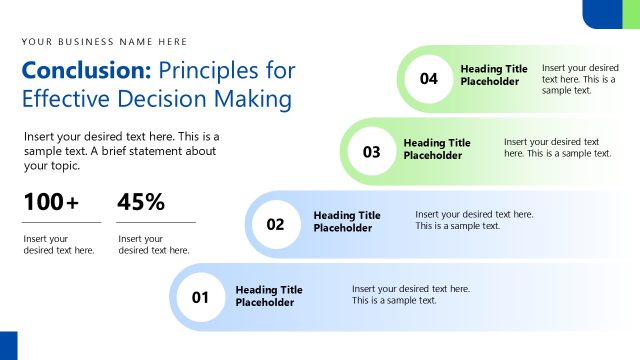 YOUR BUSINESS NAME HERE

Conclusion: Principles for Effective Decision Making

Insert your desired text here. This is a sample text. A brief statement about your topic.

100+

Insert your desired text here.

45%

Insert your desired text here.

04

Heading Title Placeholder

Insert your desired text here. This is a sample text.

03

Heading Title Placeholder

Insert your desired text here. This is a sample text.

02

Heading Title Placeholder

Insert your desired text here. This is a sample text.

01

Heading Title Placeholder

Insert your desired text here. This is a sample text.